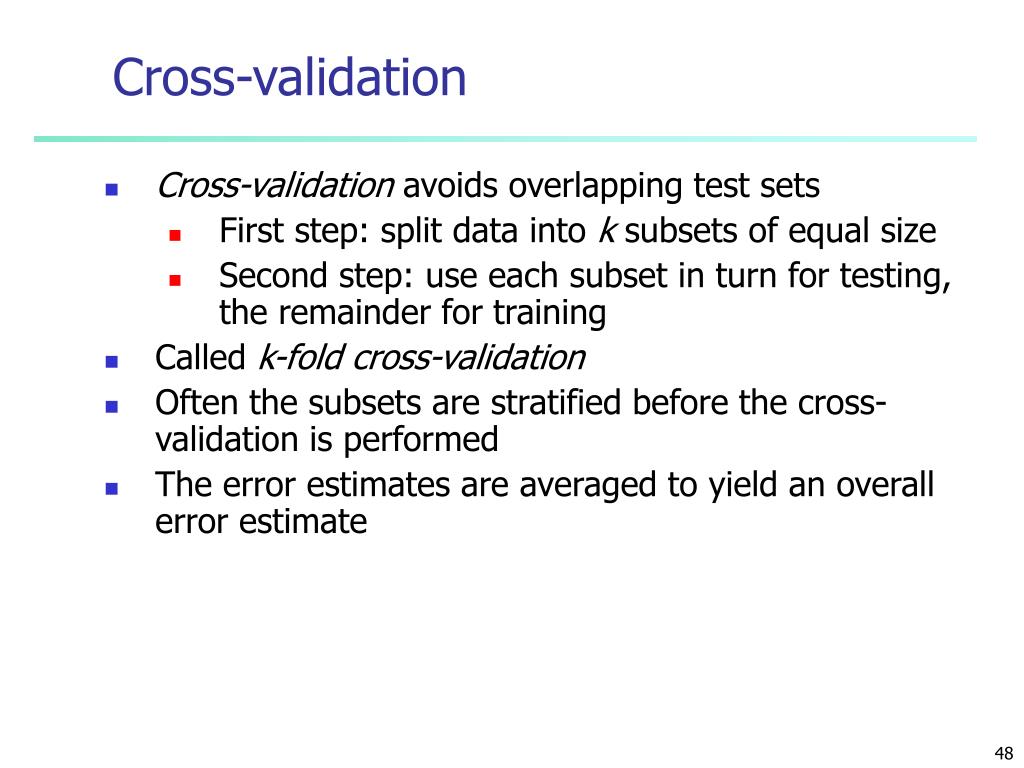 Cross-validation

- Cross-validation avoids overlapping test sets
  - First step: split data into k subsets of equal size
  - Second step: use each subset in turn for testing, the remainder for training
- Called k-fold cross-validation
- Often the subsets are stratified before the cross-validation is performed
- The error estimates are averaged to yield an overall error estimate

48